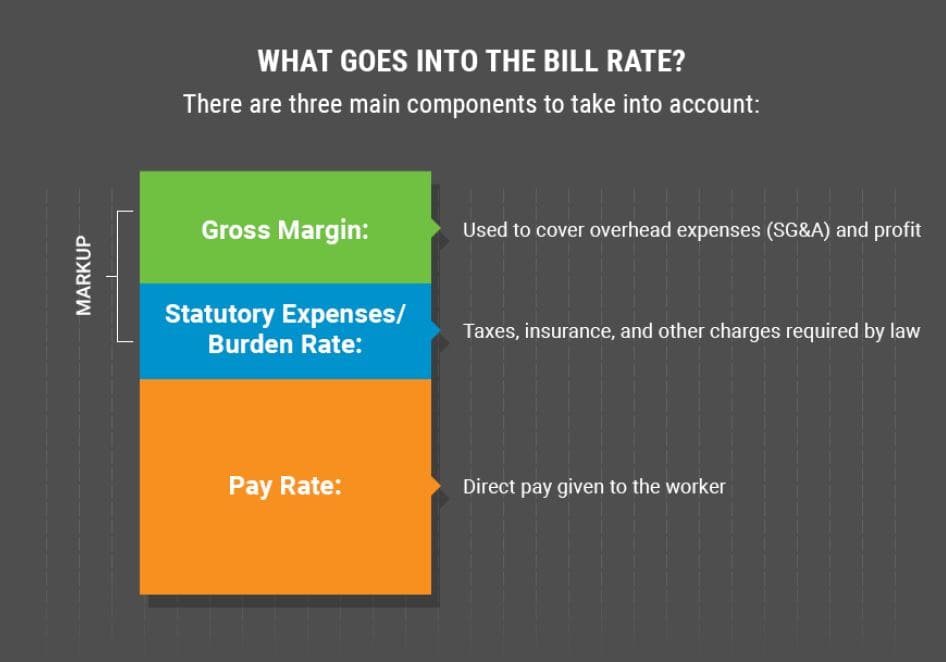 WHAT GOES INTO THE BILL RATE?
There are three main components to take into account:

MARKUP

Gross Margin:
Used to cover overhead expenses (SG&A) and profit

Statutory Expenses/ Burden Rate:
Taxes, insurance, and other charges required by law

Pay Rate:
Direct pay given to the worker